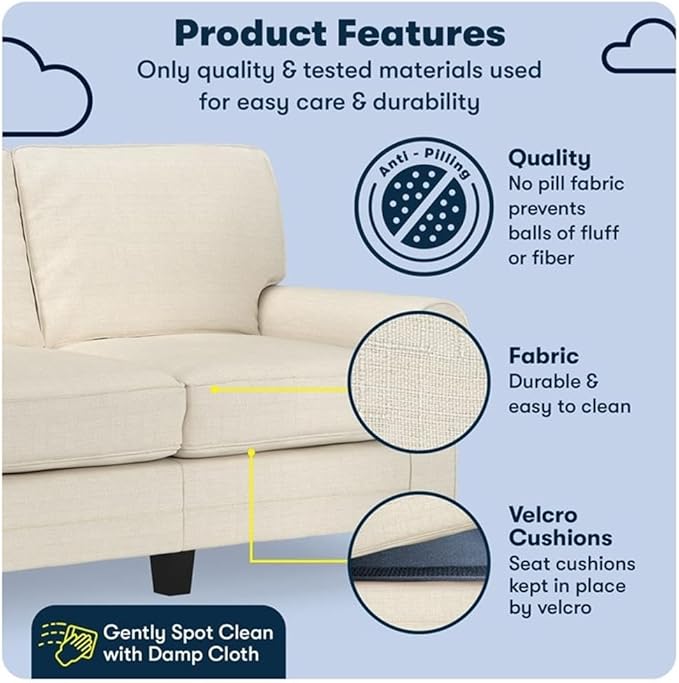 Product Features
Only quality & tested materials used for easy care & durability

Anti - Pilling

Quality
No pill fabric prevents balls of fluff or fiber

Fabric
Durable & easy to clean

Velcro Cushions
Seat cushions kept in place by velcro

Gently Spot Clean with Damp Cloth